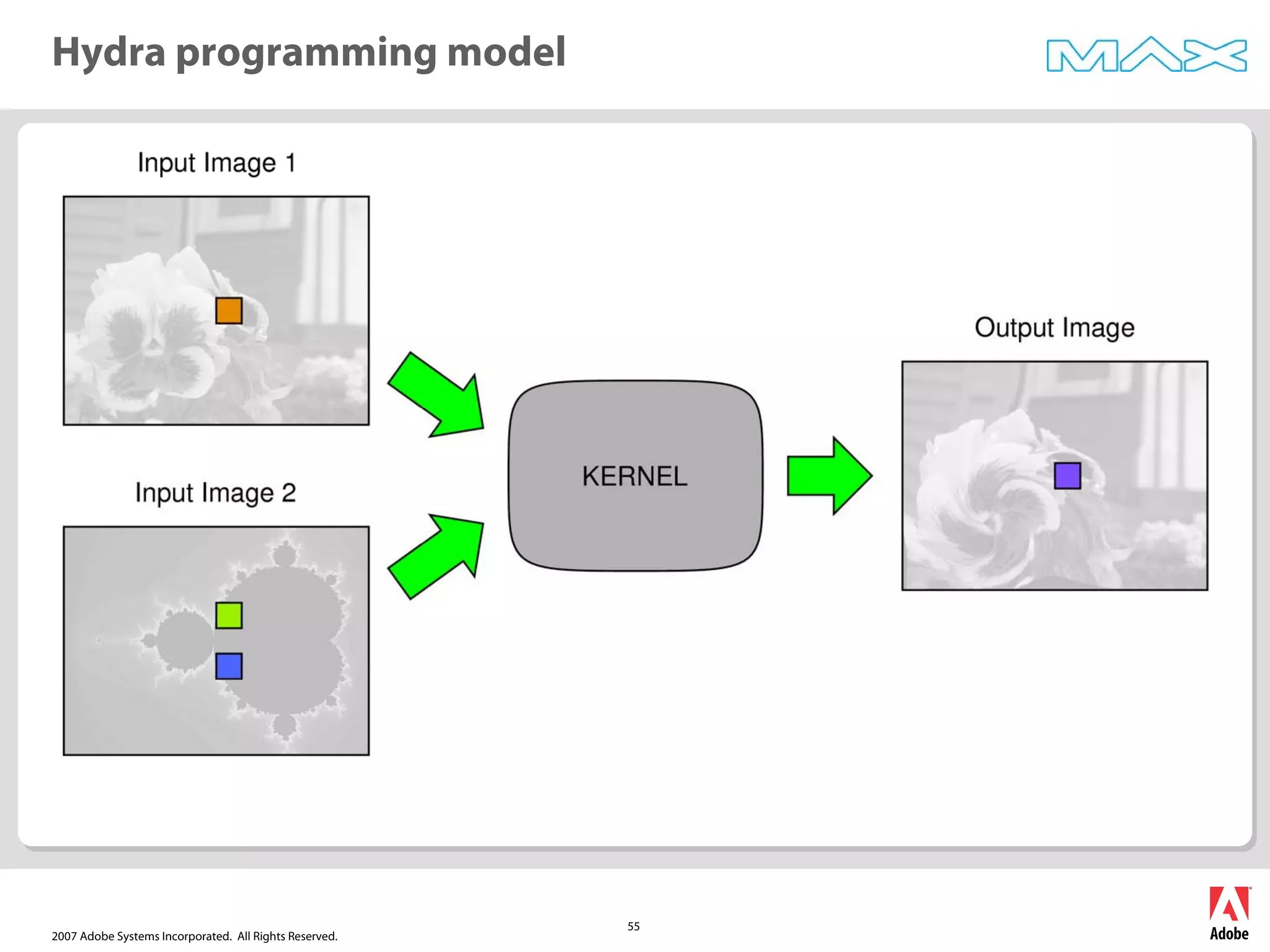 Hydra programming model

MAX

Input Image 1

Input Image 2

KERNEL

Output Image

2007 Adobe Systems Incorporated. All Rights Reserved.

55

Adobe